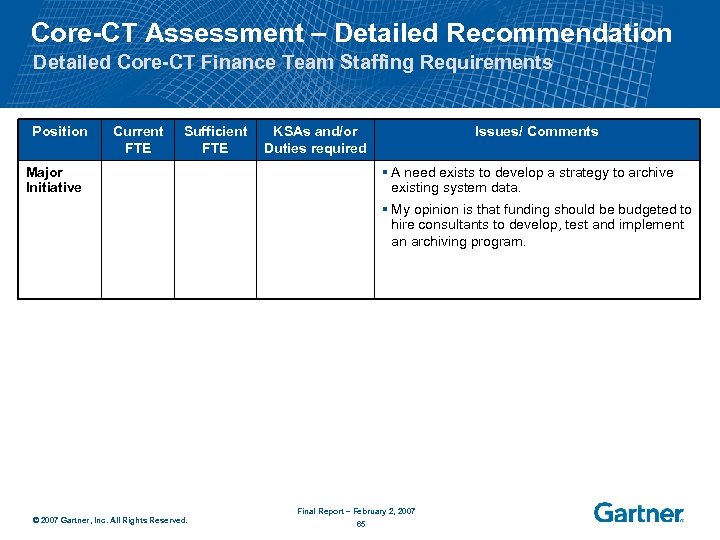 Core-CT Assessment – Detailed Recommendation
Detailed Core-CT Finance Team Staffing Requirements

| Position | Current FTE | Sufficient FTE | KSAs and/or Duties required | Issues/ Comments |
|---|---|---|---|---|
| Major Initiative | | | | ▪ A need exists to develop a strategy to archive existing system data. ▪ My opinion is that funding should be budgeted to hire consultants to develop, test and implement an archiving program. |

© 2007 Gartner, Inc. All Rights Reserved.

Final Report – February 2, 2007
65

Gartner